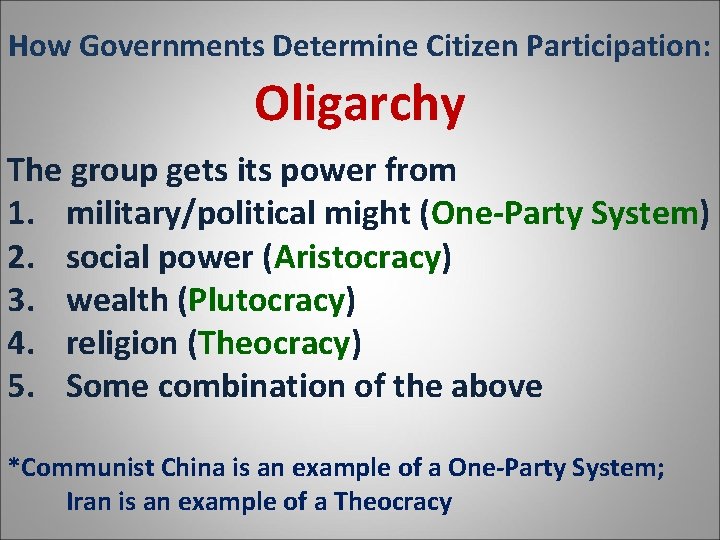 How Governments Determine Citizen Participation:

Oligarchy

The group gets its power from
1. military/political might (One-Party System)
2. social power (Aristocracy)
3. wealth (Plutocracy)
4. religion (Theocracy)
5. Some combination of the above

*Communist China is an example of a One-Party System; Iran is an example of a Theocracy